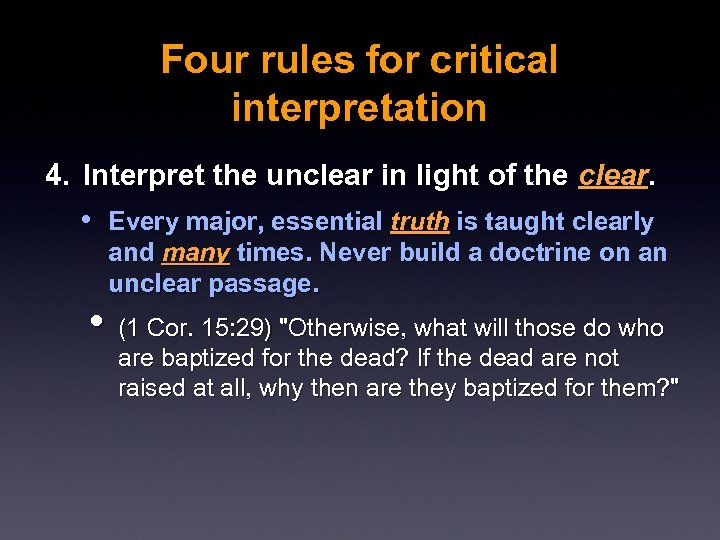 Four rules for critical interpretation

4. Interpret the unclear in light of the clear.

• Every major, essential truth is taught clearly and many times. Never build a doctrine on an unclear passage.

• (1 Cor. 15:29) "Otherwise, what will those do who are baptized for the dead? If the dead are not raised at all, why then are they baptized for them?"